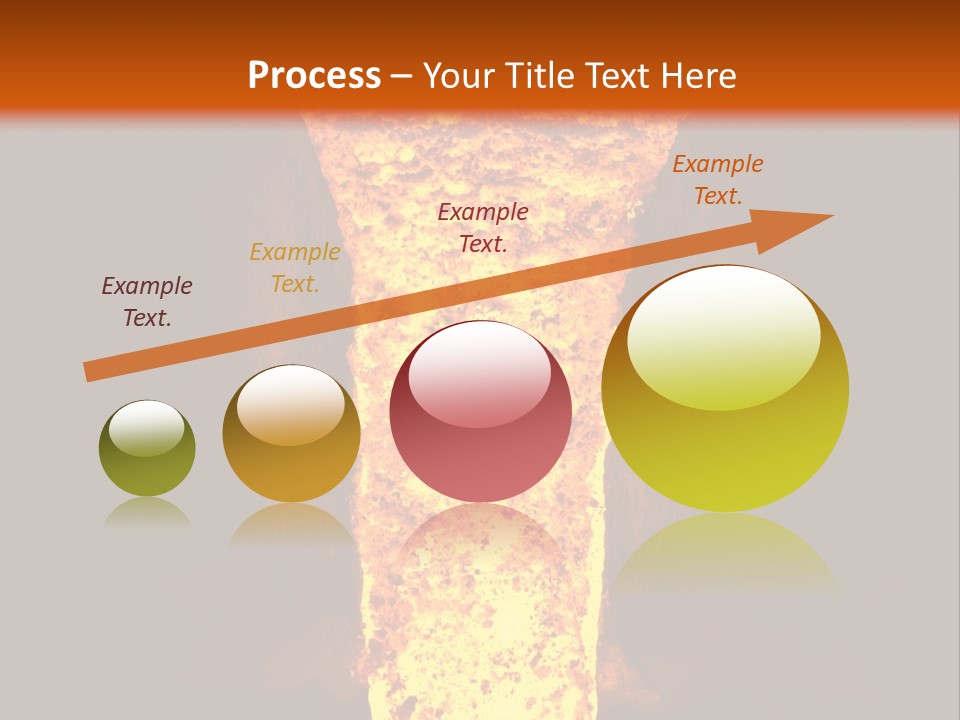 Process – Your Title Text Here

Example Text.

Example Text.

Example Text.

Example Text.